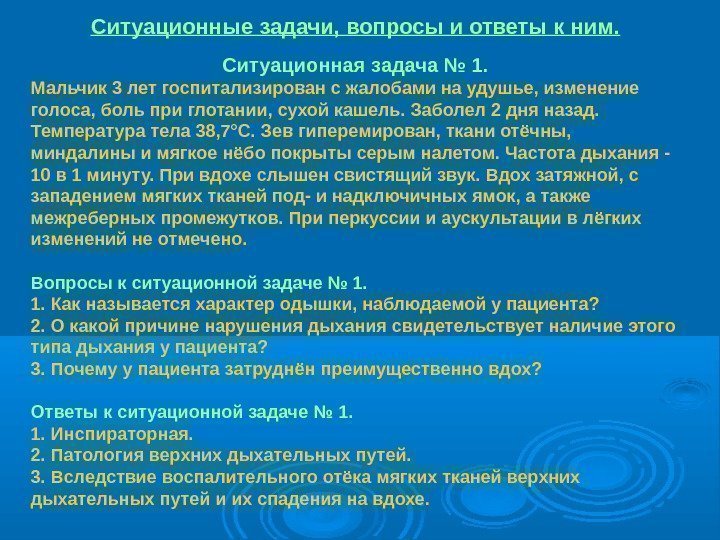 Ситуационные задачи, вопросы и ответы к ним.

Ситуационная задача № 1.

Мальчик 3 лет госпитализирован с жалобами на удушье, изменение голоса, боль при глотании, сухой кашель. Заболел 2 дня назад. Температура тела 38,7°С. Зев гиперемирован, ткани отёчны, миндалины и мягкое нёбо покрыты серым налетом. Частота дыхания - 10 в 1 минуту. При вдохе слышен свистящий звук. Вдох затяжной, с западением мягких тканей под- и надключичных ямок, а также межреберных промежутков. При перкуссии и аускультации в лёгких изменений не отмечено.

Вопросы к ситуационной задаче № 1.
1. Как называется характер одышки, наблюдаемой у пациента?
2. О какой причине нарушения дыхания свидетельствует наличие этого типа дыхания у пациента?
3. Почему у пациента затруднён преимущественно вдох?

Ответы к ситуационной задаче № 1.
1. Инспираторная.
2. Патология верхних дыхательных путей.
3. Вследствие воспалительного отёка мягких тканей верхних дыхательных путей и их спадения на вдохе.